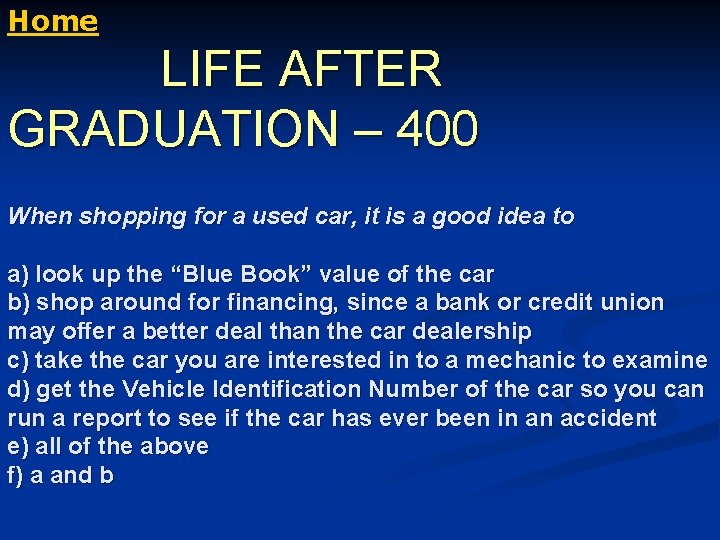 Home

LIFE AFTER GRADUATION – 400

When shopping for a used car, it is a good idea to

a) look up the “Blue Book” value of the car
b) shop around for financing, since a bank or credit union may offer a better deal than the car dealership
c) take the car you are interested in to a mechanic to examine
d) get the Vehicle Identification Number of the car so you can run a report to see if the car has ever been in an accident
e) all of the above
f) a and b